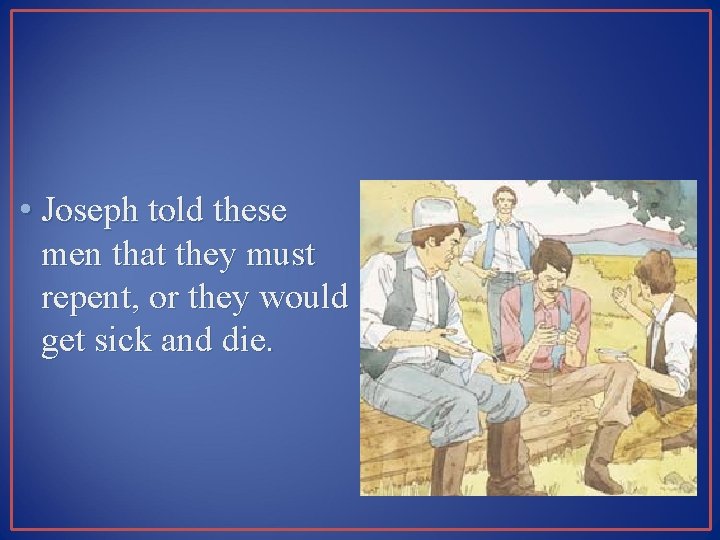 • Joseph told these men that they must repent, or they would get sick and die.